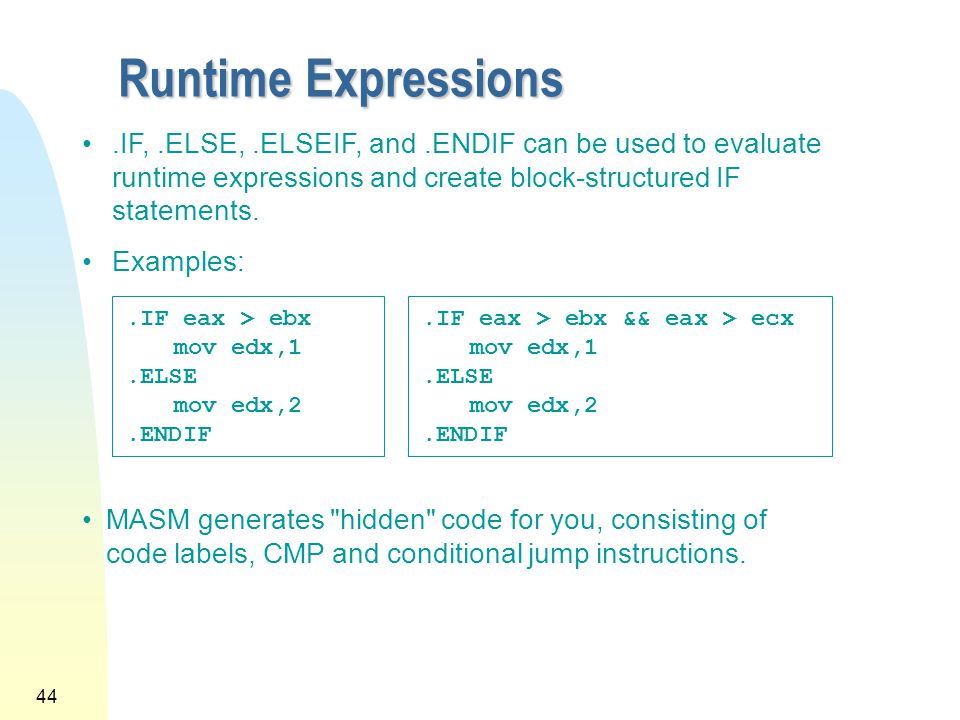 Runtime Expressions

• .IF, .ELSE, .ELSEIF, and .ENDIF can be used to evaluate runtime expressions and create block-structured IF statements.

• Examples:

.IF eax > ebx
   mov edx,1
.ELSE
   mov edx,2
.ENDIF

.IF eax > ebx && eax > ecx
   mov edx,1
.ELSE
   mov edx,2
.ENDIF

• MASM generates "hidden" code for you, consisting of code labels, CMP and conditional jump instructions.

44